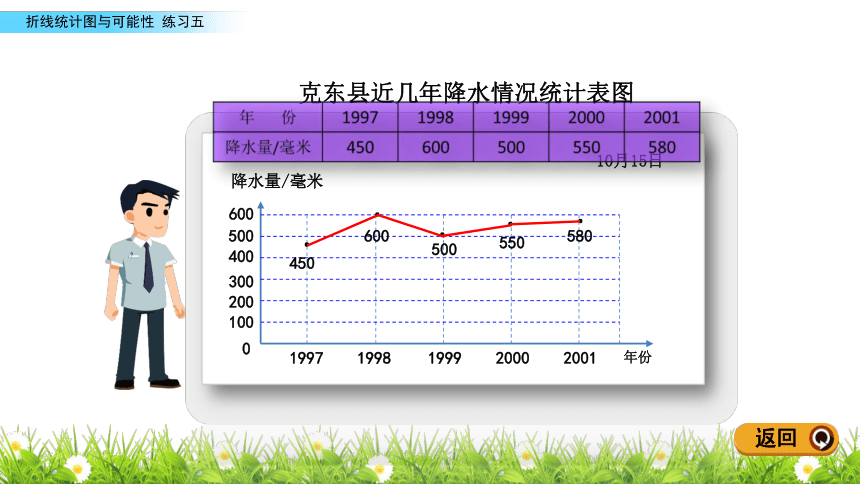 折线统计图与可能性 练习五

克东县近几年降水情况统计表图

| 年　份 | 1997 | 1998 | 1999 | 2000 | 2001 |
|---|---|---|---|---|---|
| 降水量/毫米 | 450 | 600 | 500 | 550 | 580 |

10月15日

降水量/毫米

600
500
400
300
200
100
0

450
600
500
550
580

1997 1998 1999 2000 2001 年份

返回